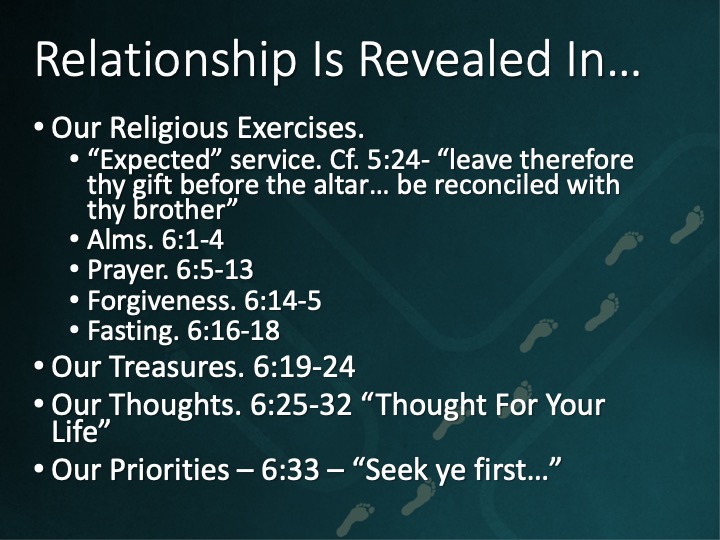 Relationship Is Revealed In…

• Our Religious Exercises.
  • “Expected” service. Cf. 5:24- “leave therefore thy gift before the altar… be reconciled with thy brother”
  • Alms. 6:1-4
  • Prayer. 6:5-13
  • Forgiveness. 6:14-5
  • Fasting. 6:16-18
• Our Treasures. 6:19-24
• Our Thoughts. 6:25-32 “Thought For Your Life”
• Our Priorities – 6:33 – “Seek ye first…”